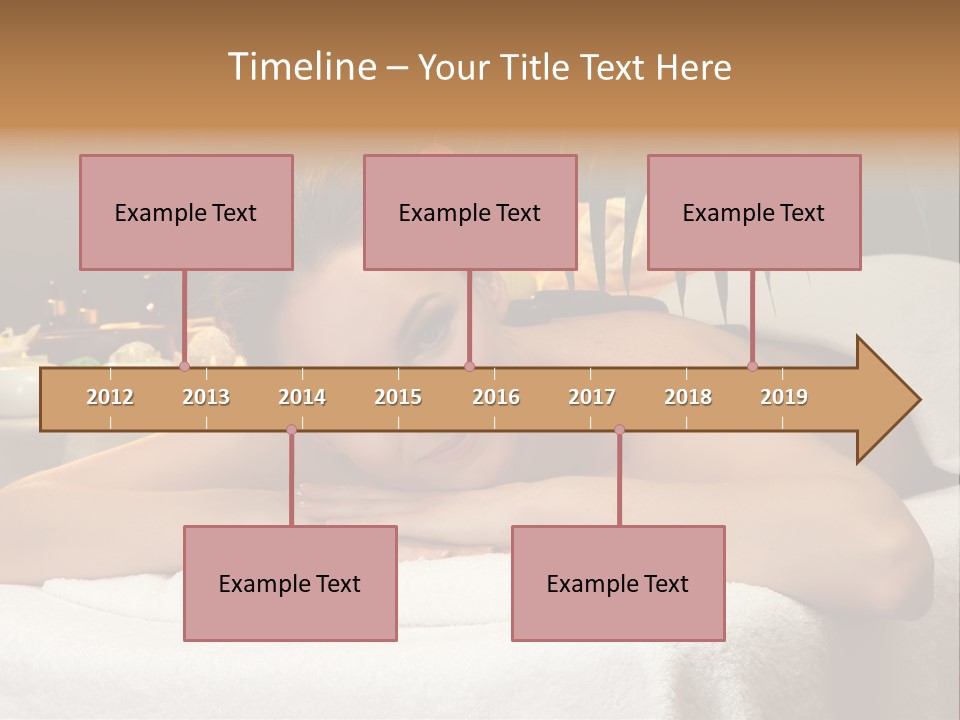 Timeline – Your Title Text Here

Example Text

Example Text

Example Text

2012 2013 2014 2015 2016 2017 2018 2019

Example Text

Example Text